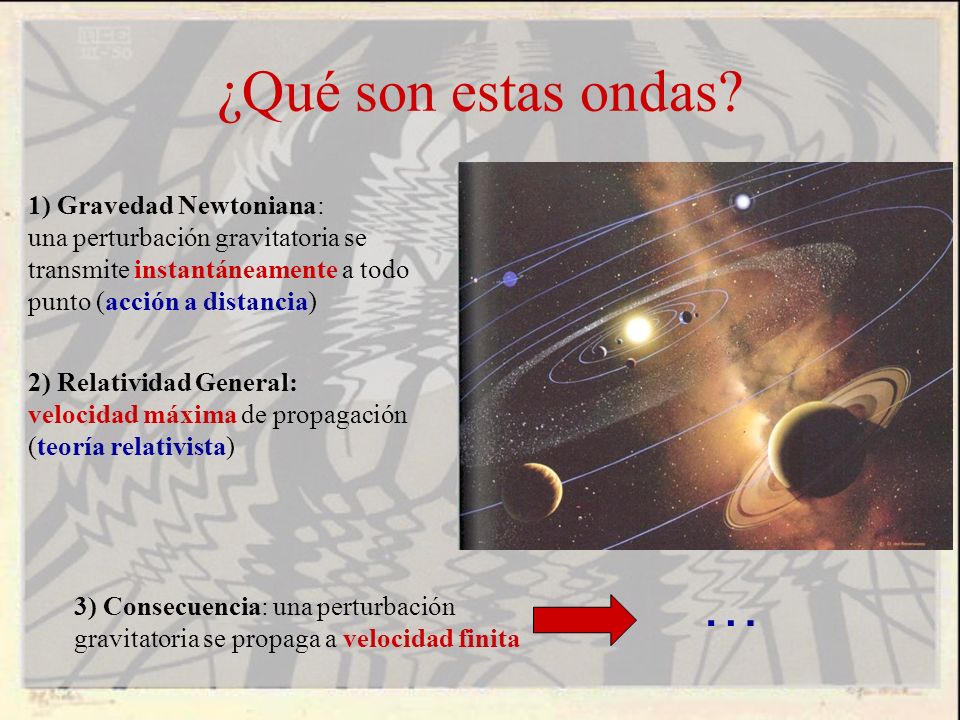 ¿Qué son estas ondas?

1) Gravedad Newtoniana: una perturbación gravitatoria se transmite instantáneamente a todo punto (acción a distancia)

2) Relatividad General: velocidad máxima de propagación (teoría relativista)

3) Consecuencia: una perturbación gravitatoria se propaga a velocidad finita

…